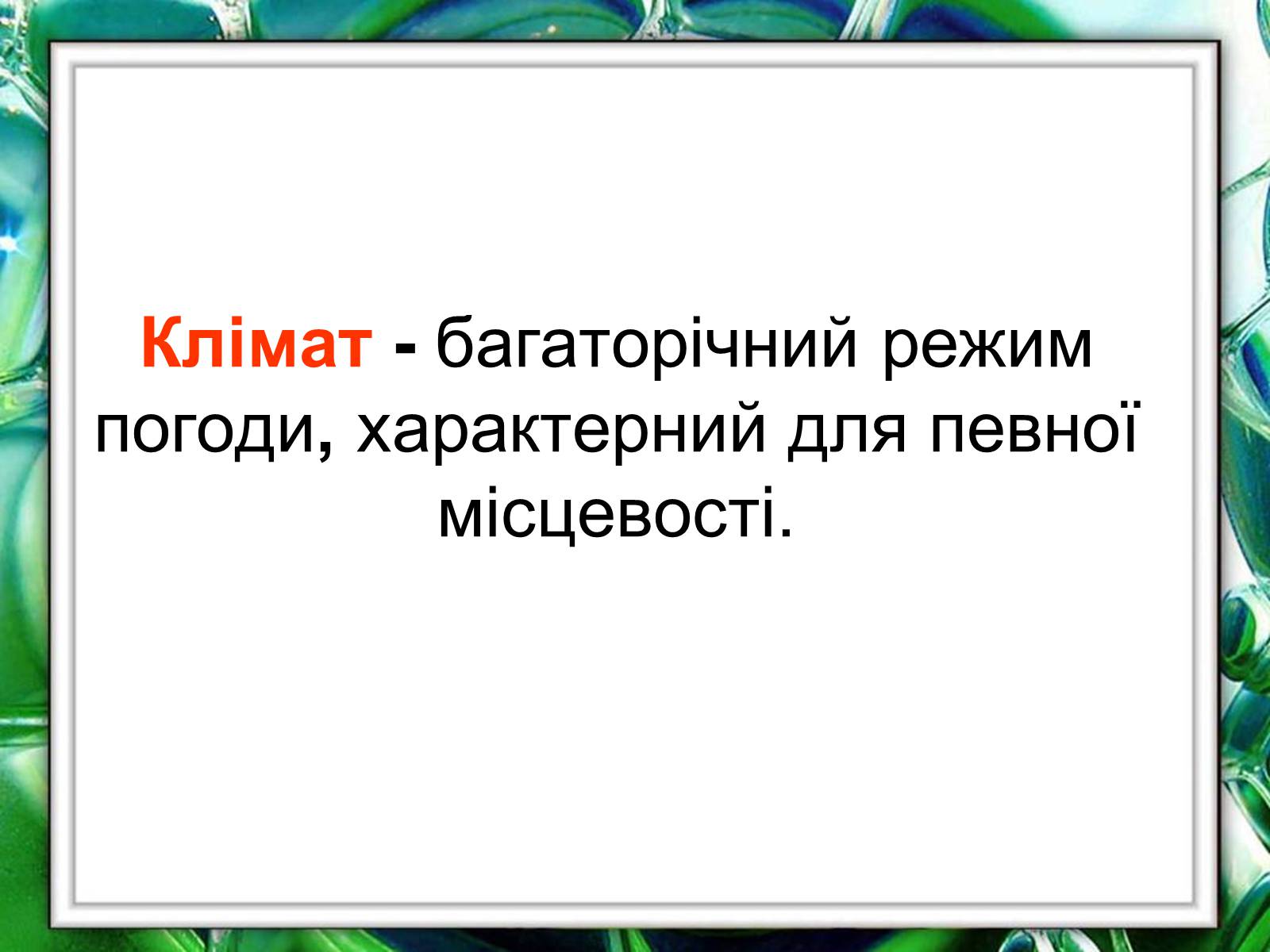 Клімат - багаторічний режим погоди, характерний для певної місцевості.